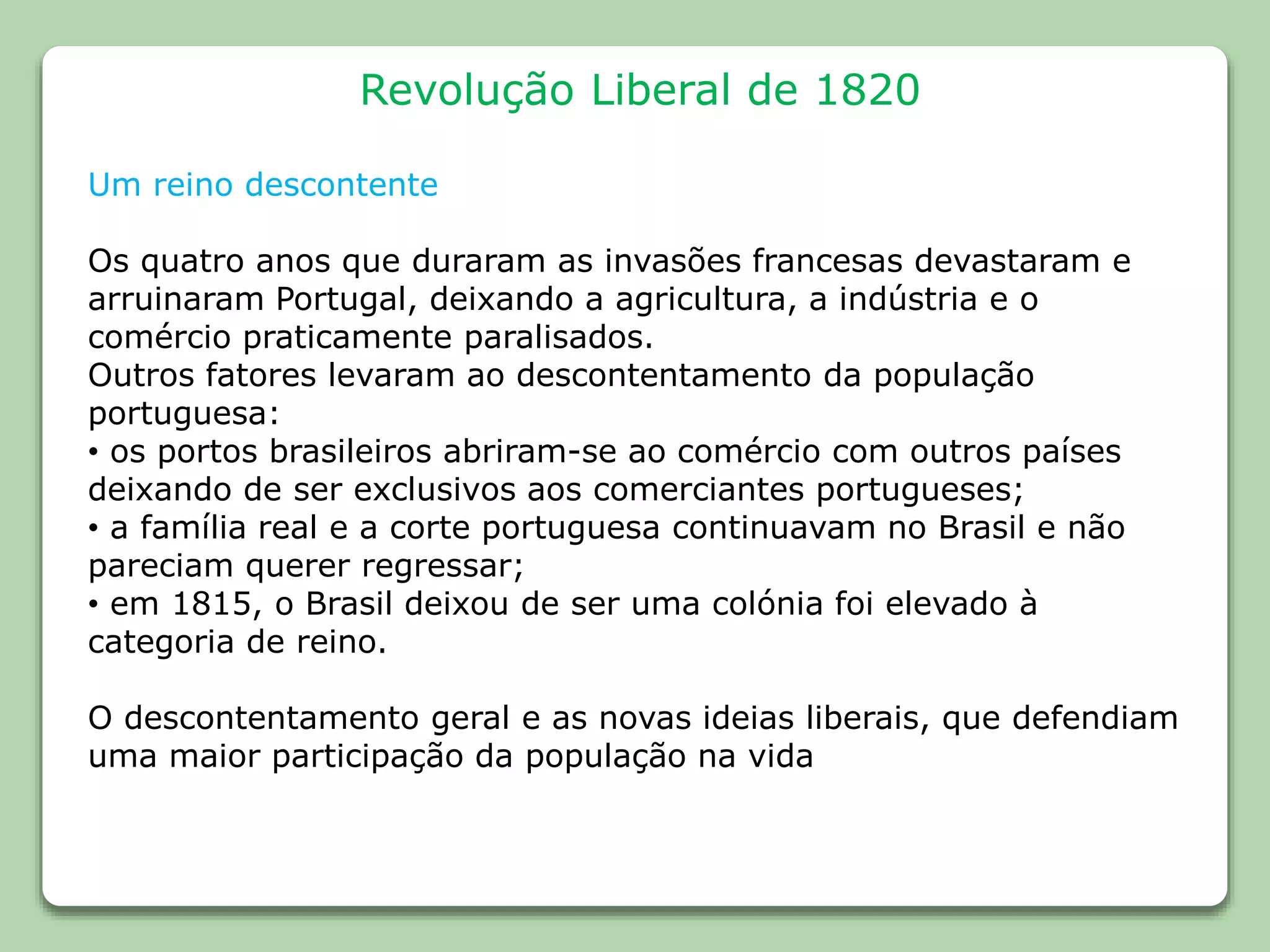 Revolução Liberal de 1820

Um reino descontente

Os quatro anos que duraram as invasões francesas devastaram e arruinaram Portugal, deixando a agricultura, a indústria e o comércio praticamente paralisados.
Outros fatores levaram ao descontentamento da população portuguesa:
• os portos brasileiros abriram-se ao comércio com outros países deixando de ser exclusivos aos comerciantes portugueses;
• a família real e a corte portuguesa continuavam no Brasil e não pareciam querer regressar;
• em 1815, o Brasil deixou de ser uma colónia foi elevado à categoria de reino.

O descontentamento geral e as novas ideias liberais, que defendiam uma maior participação da população na vida